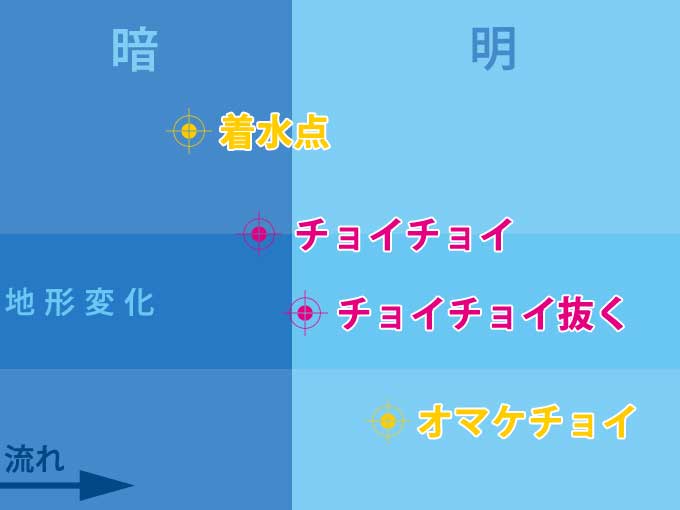 暗

明

着水点

チョイチョイ

地形変化

チョイチョイ抜く

オマケチョイ

流れ